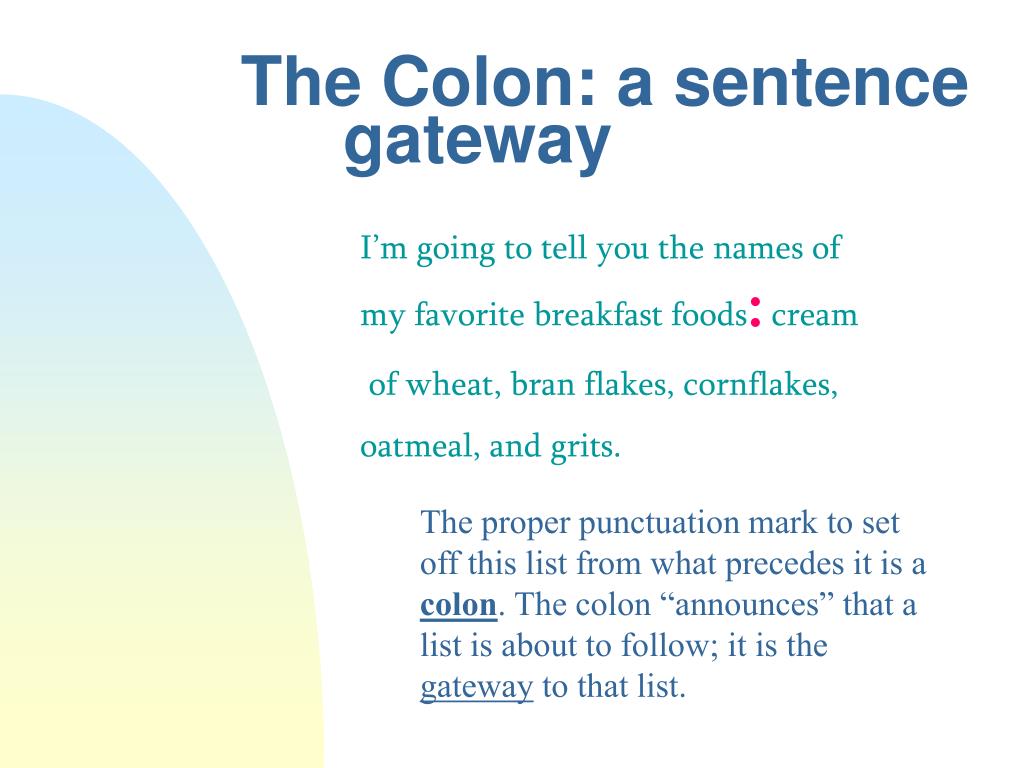 The Colon: a sentence gateway

I’m going to tell you the names of my favorite breakfast foods: cream of wheat, bran flakes, cornflakes, oatmeal, and grits.

The proper punctuation mark to set off this list from what precedes it is a colon. The colon “announces” that a list is about to follow; it is the gateway to that list.